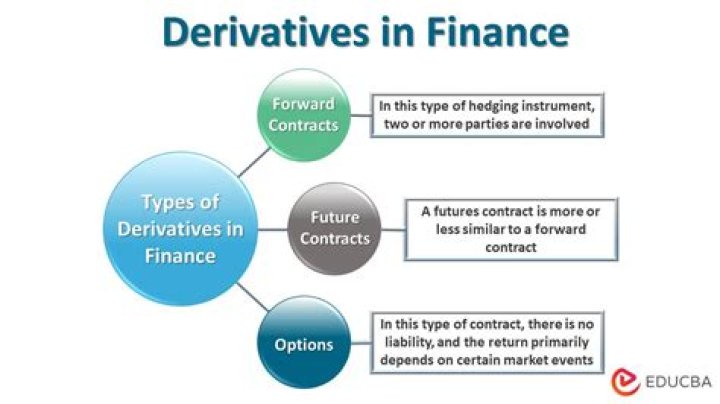 Derivatives in Finance

Types of Derivatives in Finance

Forward Contracts

In this type of hedging instrument, two or more parties are involved

Future Contracts

A futures contract is more or less similar to a forward contract

Options

In this type of contract, there is no liability, and the return primarily depends on certain market events

EDUCBA